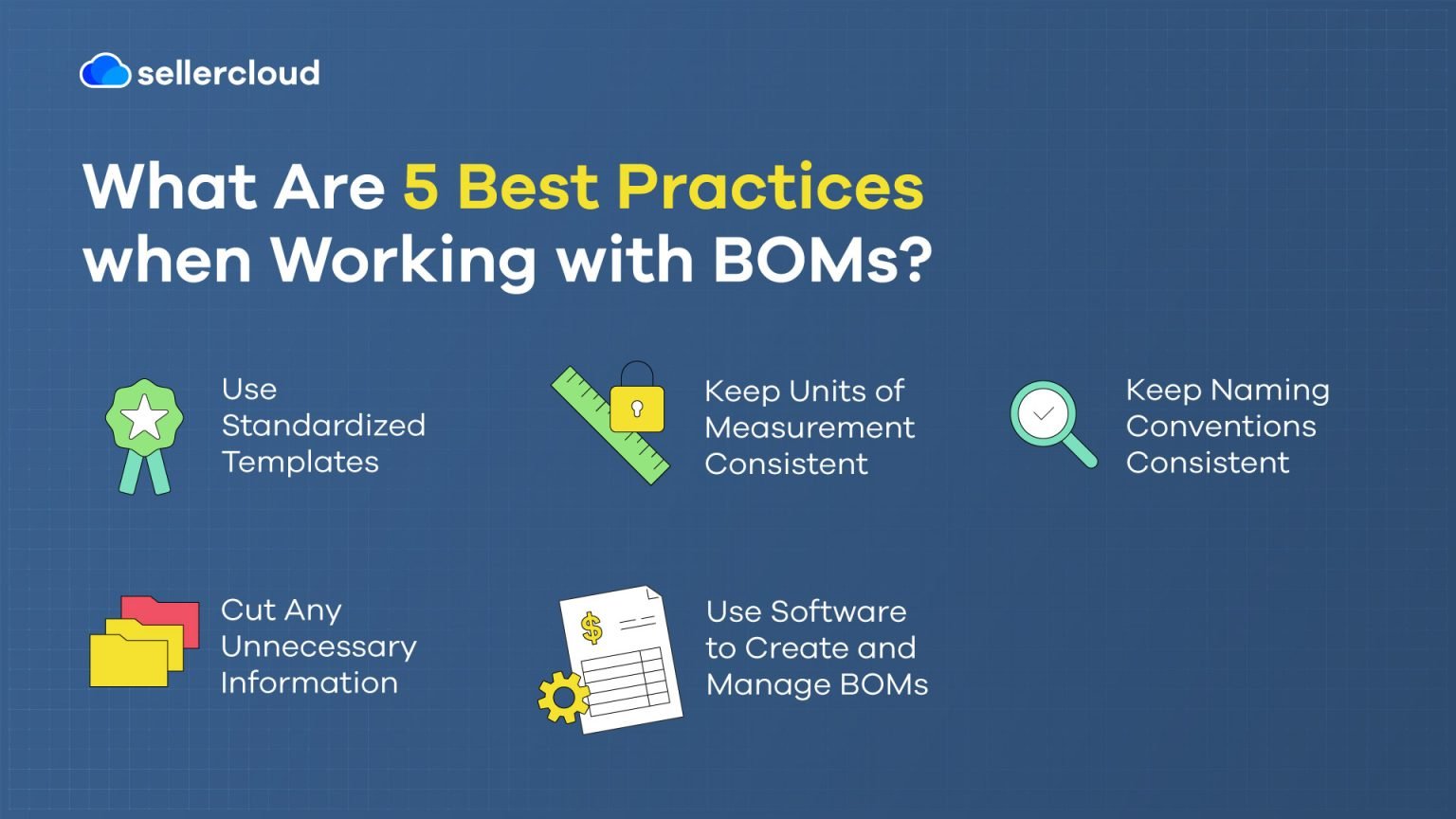 sellercloud

What Are 5 Best Practices when Working with BOMs?

Use Standardized Templates

Keep Units of Measurement Consistent

Keep Naming Conventions Consistent

Cut Any Unnecessary Information

$

Use Software to Create and Manage BOMs